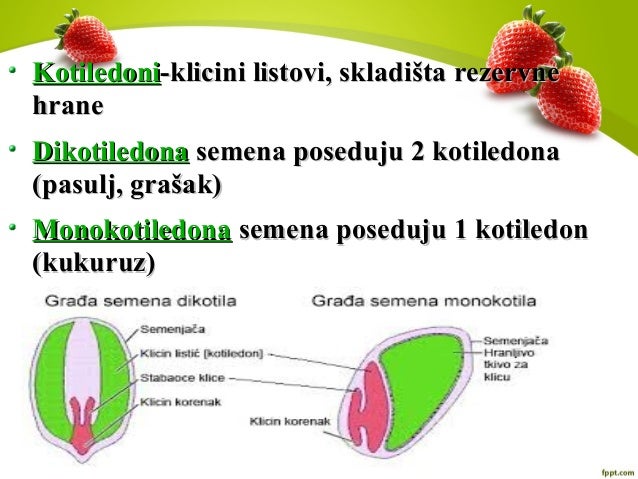 • Kotiledoni-klicini listovi, skladišta rezervne hrane

• Dikotiledona semena poseduju 2 kotiledona (pasulj, grašak)

• Monokotiledona semena poseduju 1 kotiledon (kukuruz)

Građa semena dikotila

Semenjača
Klicin listić [kotiledon]
Stabaoce klice
Klicin korenak

Građa semena monokotila

Semenjača
Hranljivo tkivo za klicu
Klicin korenak

fppt.com